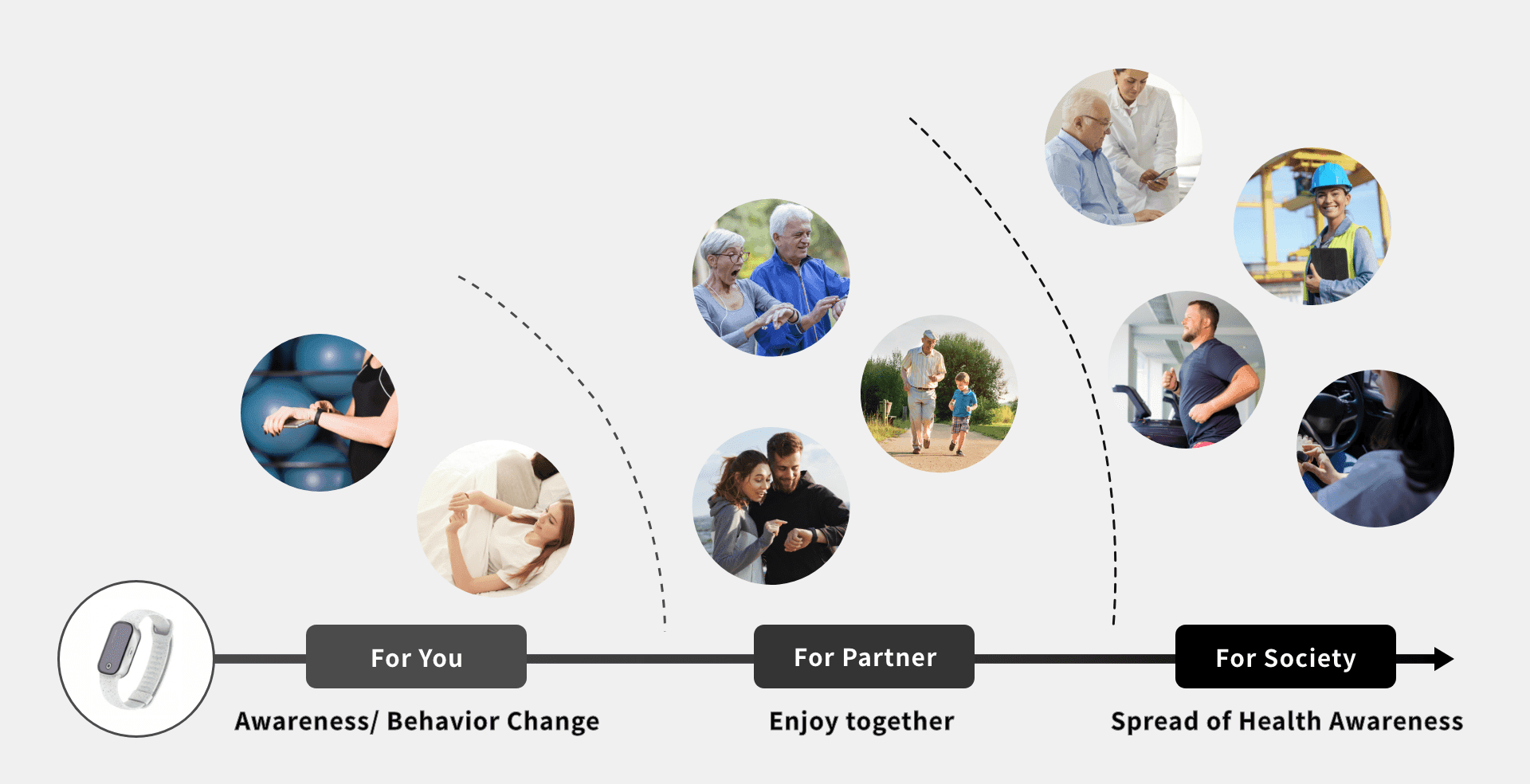 For You

Awareness/ Behavior Change

For Partner

Enjoy together

For Society

Spread of Health Awareness